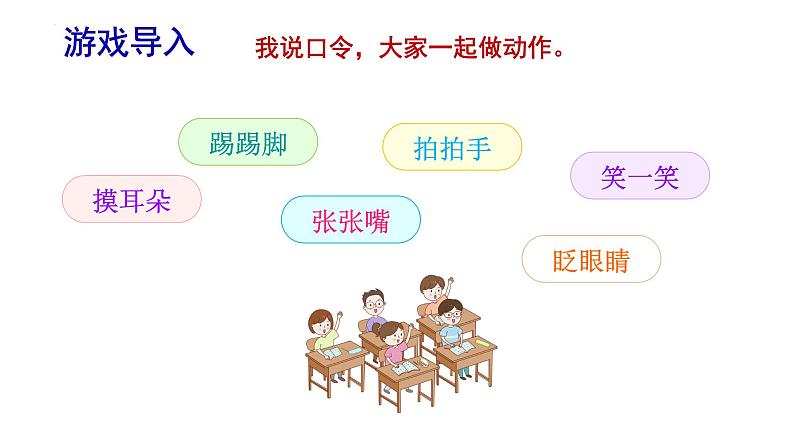 游戏导入

我说口令，大家一起做动作。

踢踢脚

拍拍手

笑一笑

摸耳朵

张张嘴

眨眼睛